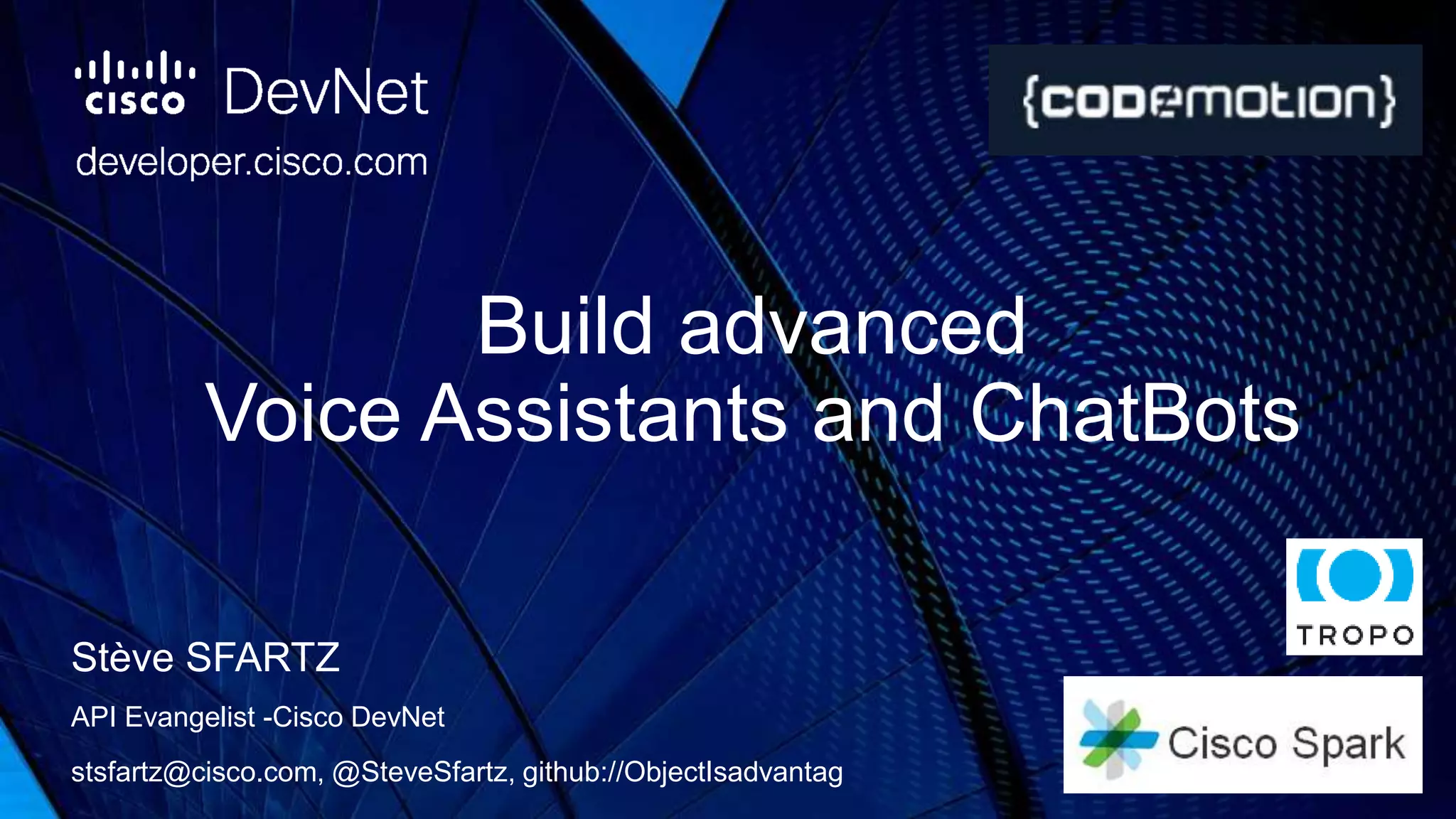 cisco DevNet
developer.cisco.com

{codemotion}

Build advanced
Voice Assistants and ChatBots

Stève SFARTZ
API Evangelist -Cisco DevNet
stsfartz@cisco.com, @SteveSfartz, github://ObjectIsadvantag

TROPO

Cisco Spark